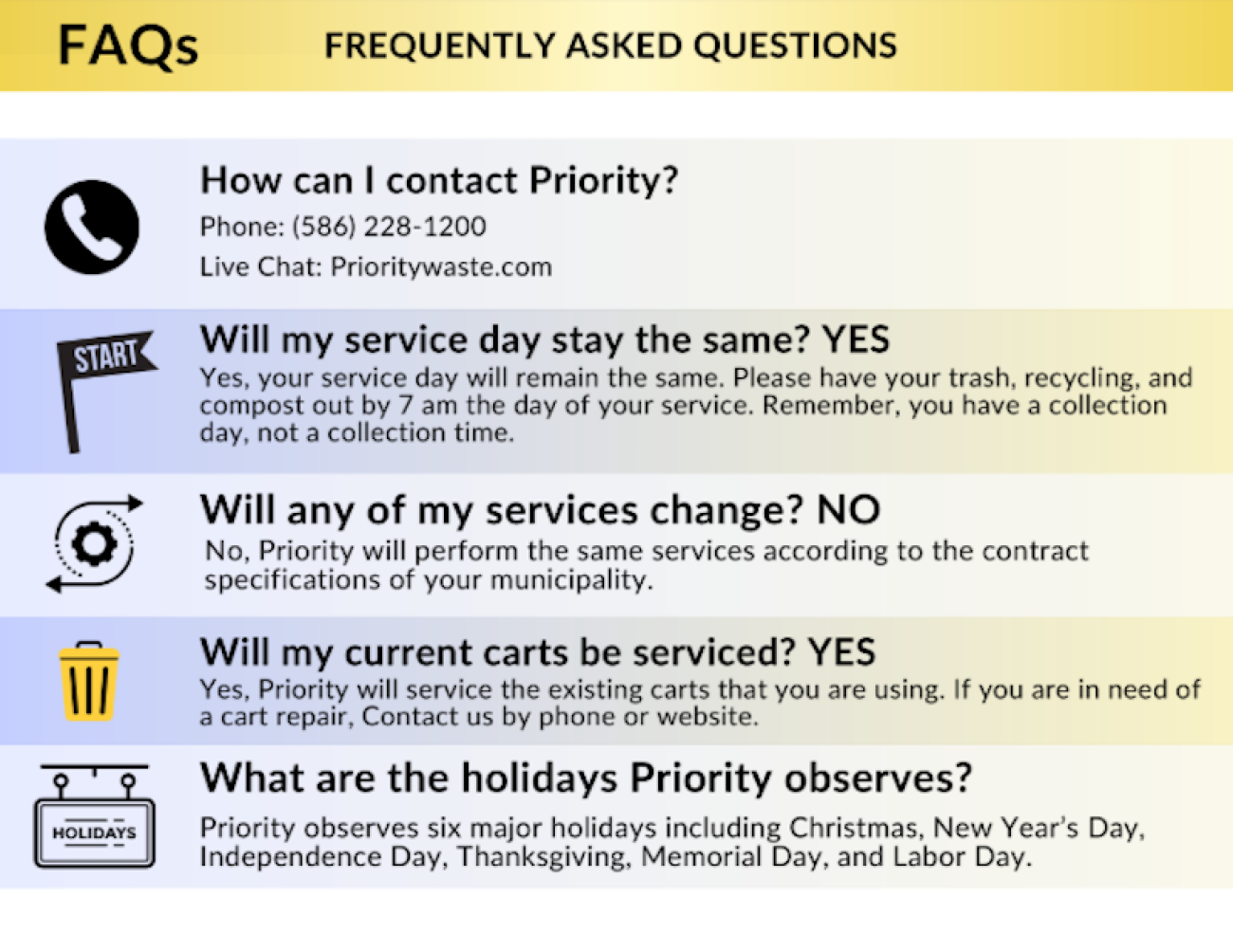 FAQs FREQUENTLY ASKED QUESTIONS

How can I contact Priority?

Phone: (586) 228-1200

Live Chat: Prioritywaste.com

START

Will my service day stay the same? YES

Yes, your service day will remain the same. Please have your trash, recycling, and compost out by 7 am the day of your service. Remember, you have a collection day, not a collection time.

Will any of my services change? NO

No, Priority will perform the same services according to the contract specifications of your municipality.

Will my current carts be serviced? YES

Yes, Priority will service the existing carts that you are using. If you are in need of a cart repair, Contact us by phone or website.

HOLIDAYS

What are the holidays Priority observes?

Priority observes six major holidays including Christmas, New Year's Day, Independence Day, Thanksgiving, Memorial Day, and Labor Day.